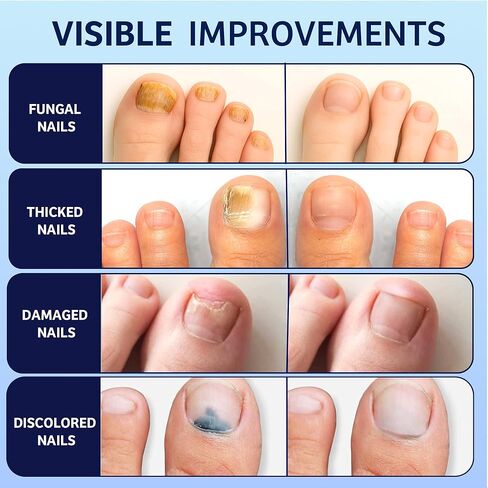 VISIBLE IMPROVEMENTS

FUNGAL NAILS

THICKED NAILS

DAMAGED NAILS

DISCOLORED NAILS